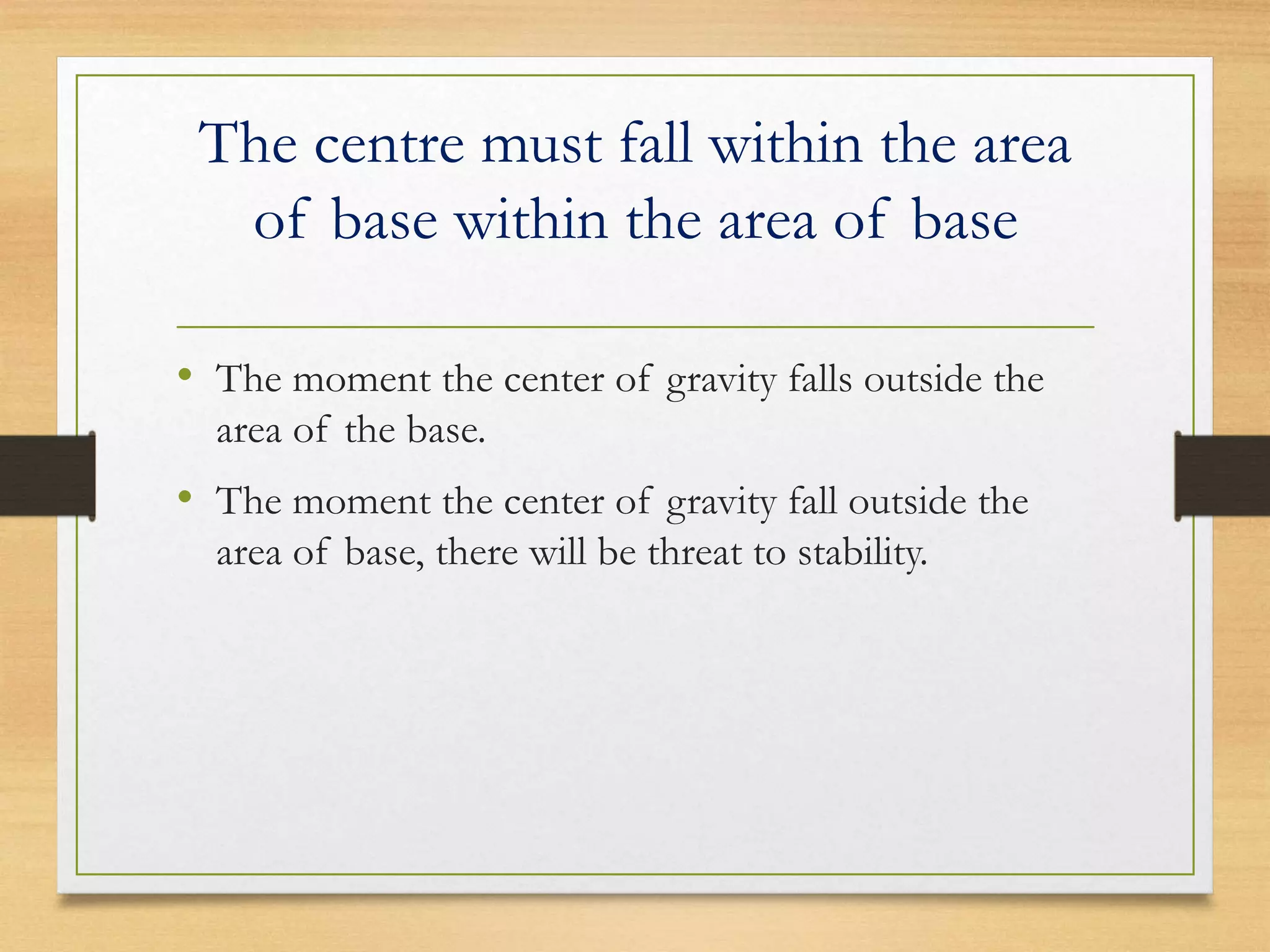 The centre must fall within the area of base within the area of base

• The moment the center of gravity falls outside the area of the base.

• The moment the center of gravity fall outside the area of base, there will be threat to stability.